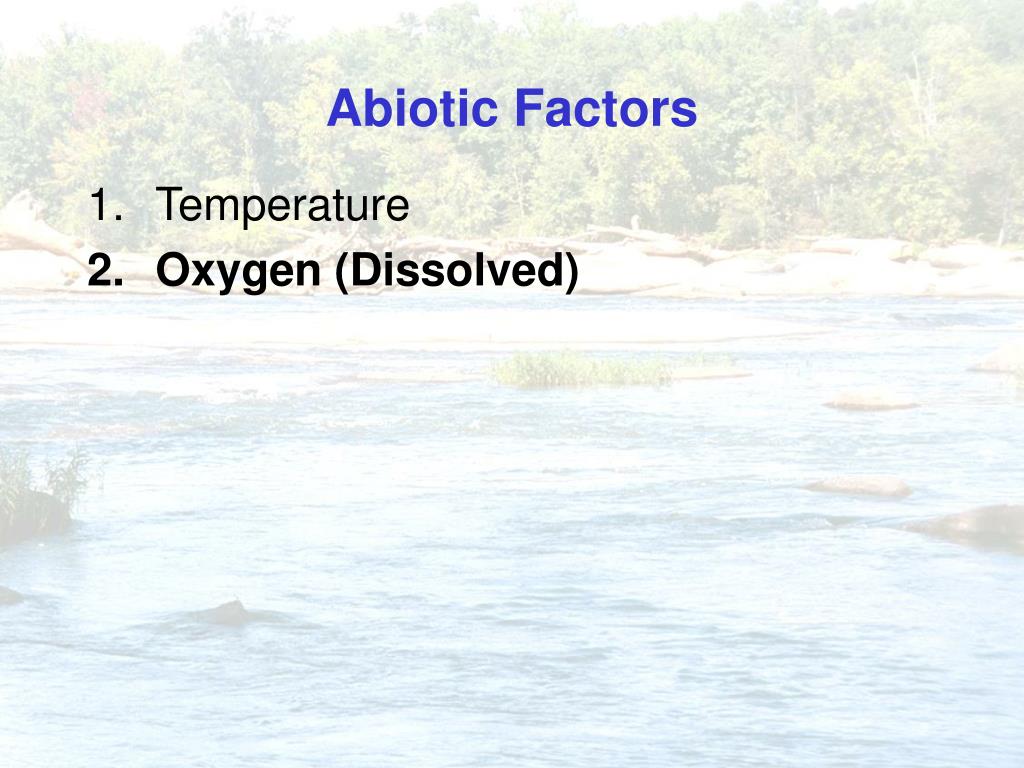 Abiotic Factors

1. Temperature
2. Oxygen (Dissolved)